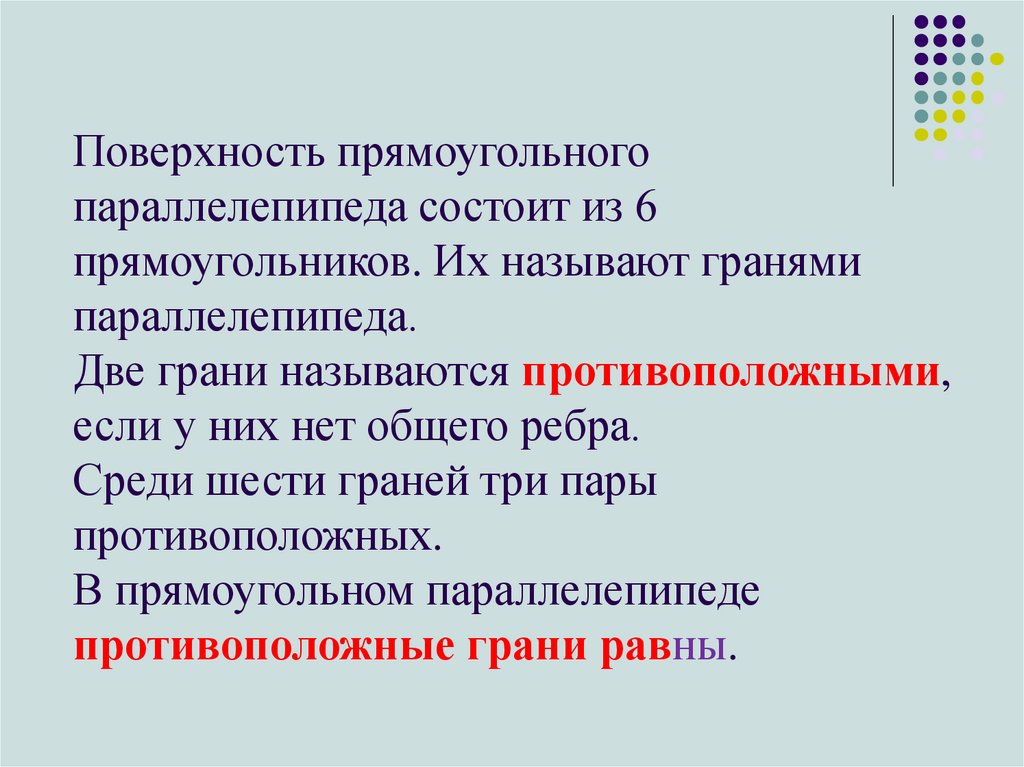 Поверхность прямоугольного параллелепипеда состоит из 6 прямоугольников. Их называют гранями параллелепипеда.
Две грани называются противоположными, если у них нет общего ребра.
Среди шести граней три пары противоположных.
В прямоугольном параллелепипеде противоположные грани равны.